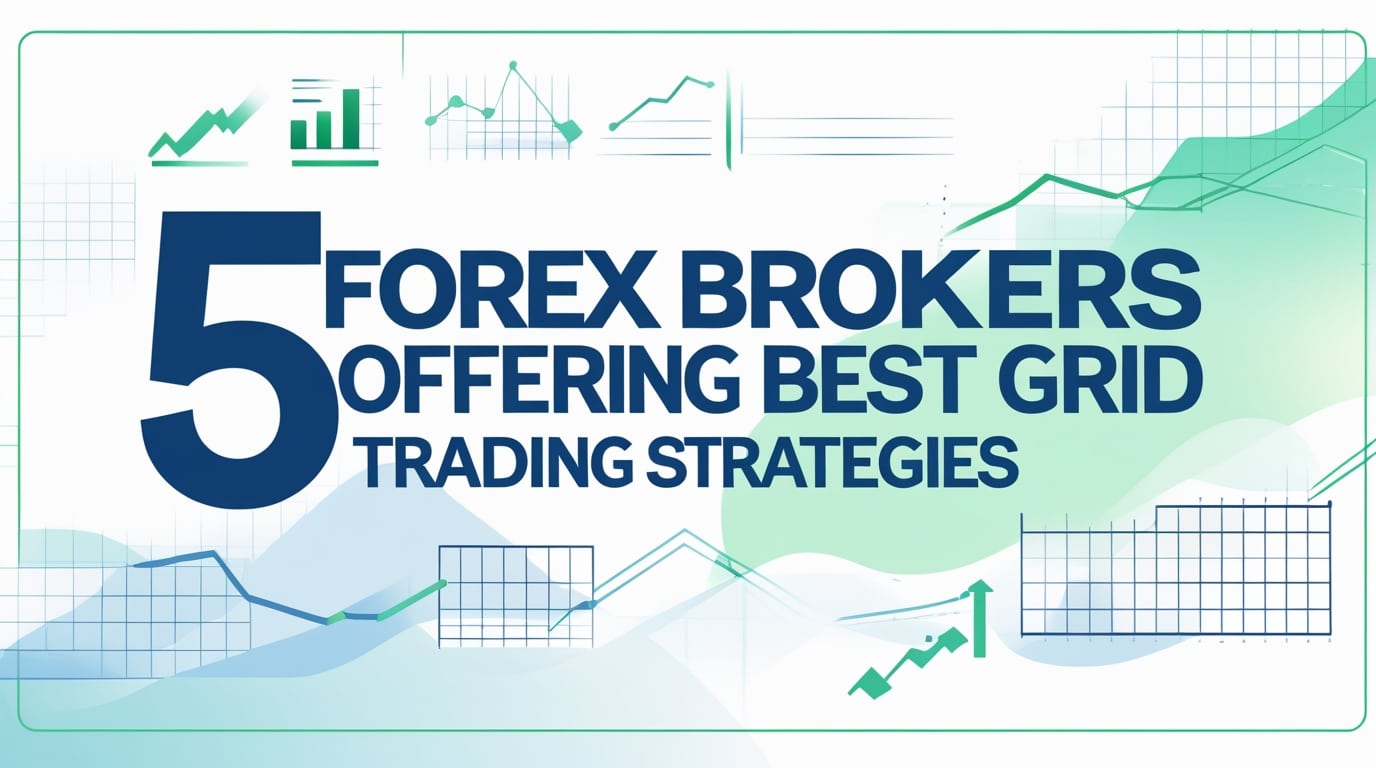 5 FOREX BROKERS OFFERING BEST GRID TRADING STRATEGIES